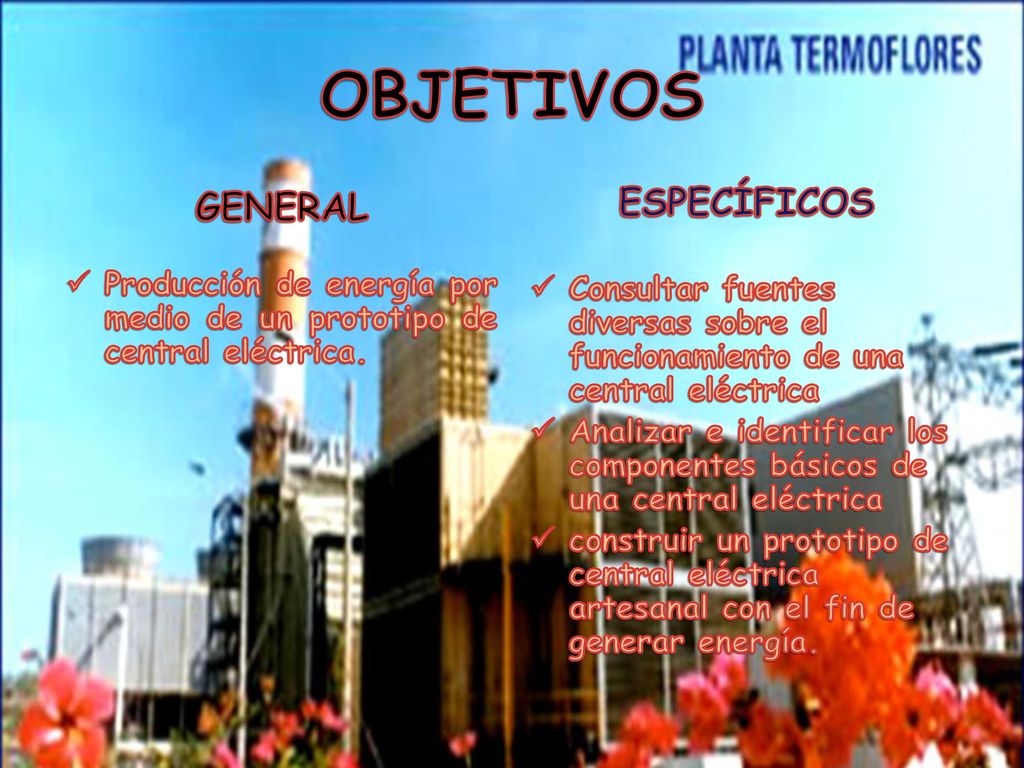 PLANTA TERMOFLORES

OBJETIVOS

GENERAL

✓ Producción de energía por medio de un prototipo de central eléctrica.

ESPECÍFICOS

✓ Consultar fuentes diversas sobre el funcionamiento de una central eléctrica

✓ Analizar e identificar los componentes básicos de una central eléctrica

✓ construir un prototipo de central eléctrica artesanal con el fin de generar energía.